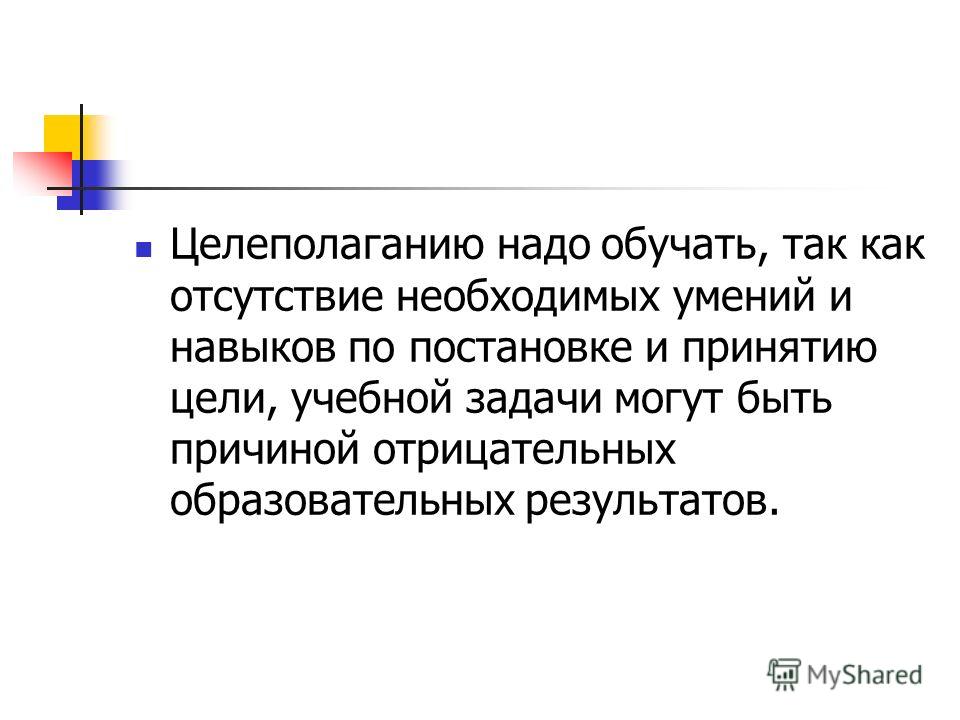 Целеполаганию надо обучать, так как отсутствие необходимых умений и навыков по постановке и принятию цели, учебной задачи могут быть причиной отрицательных образовательных результатов.

MyShared